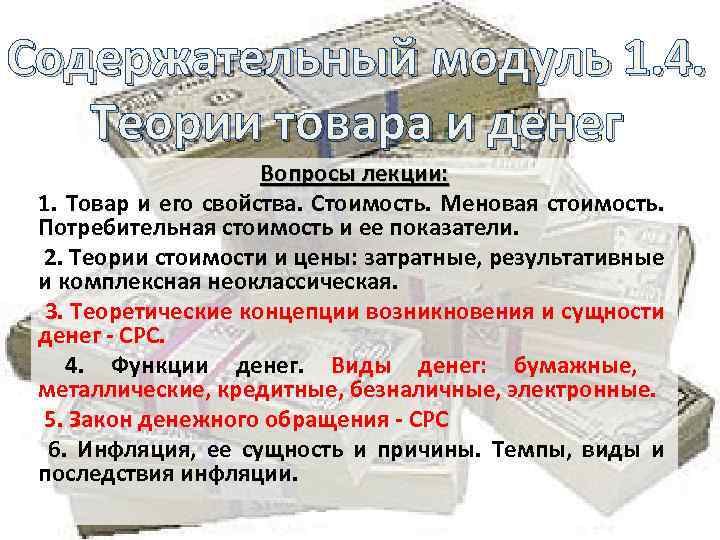 Содержательный модуль 1.4. Теории товара и денег

Вопросы лекции:

1. Товар и его свойства. Стоимость. Меновая стоимость. Потребительная стоимость и ее показатели.

2. Теории стоимости и цены: затратные, результативные и комплексная неоклассическая.

3. Теоретические концепции возникновения и сущности денег - СРС.

4. Функции денег. Виды денег: бумажные, металлические, кредитные, безналичные, электронные.

5. Закон денежного обращения - СРС

6. Инфляция, ее сущность и причины. Темпы, виды и последствия инфляции.